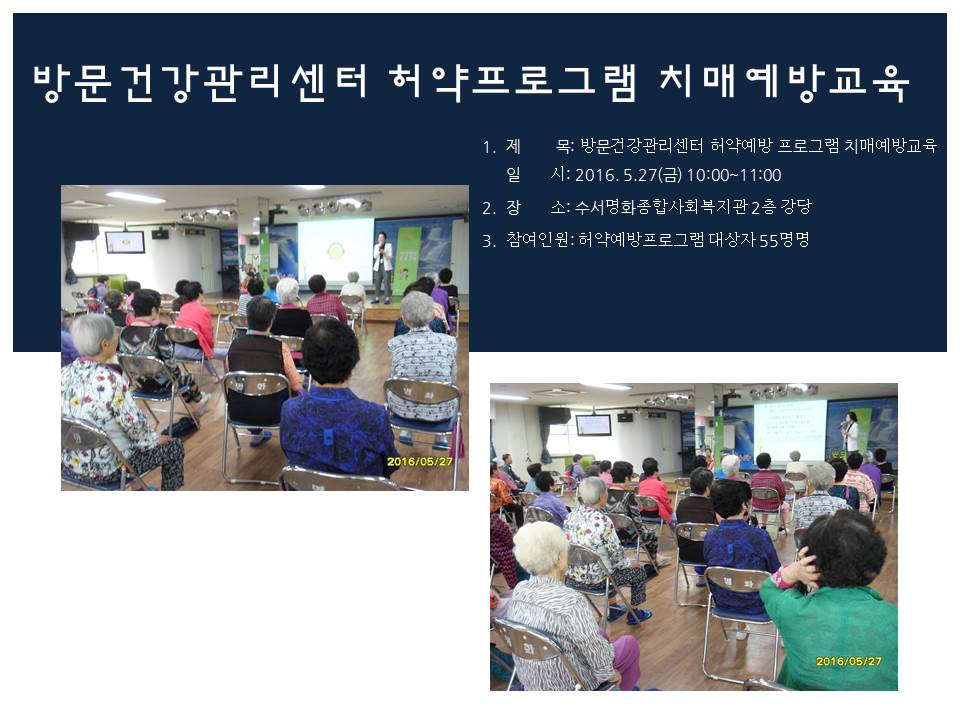 방문건강관리센터 허약프로그램 치매예방교육

1. 제 목: 방문건강관리센터 허약예방 프로그램 치매예방교육
일 시: 2016. 5.27(금) 10:00~11:00
2. 장 소: 수서명화종합사회복지관 2층 강당
3. 참여인원: 허약예방프로그램 대상자 55명명

2016/05/27

2016/05/27